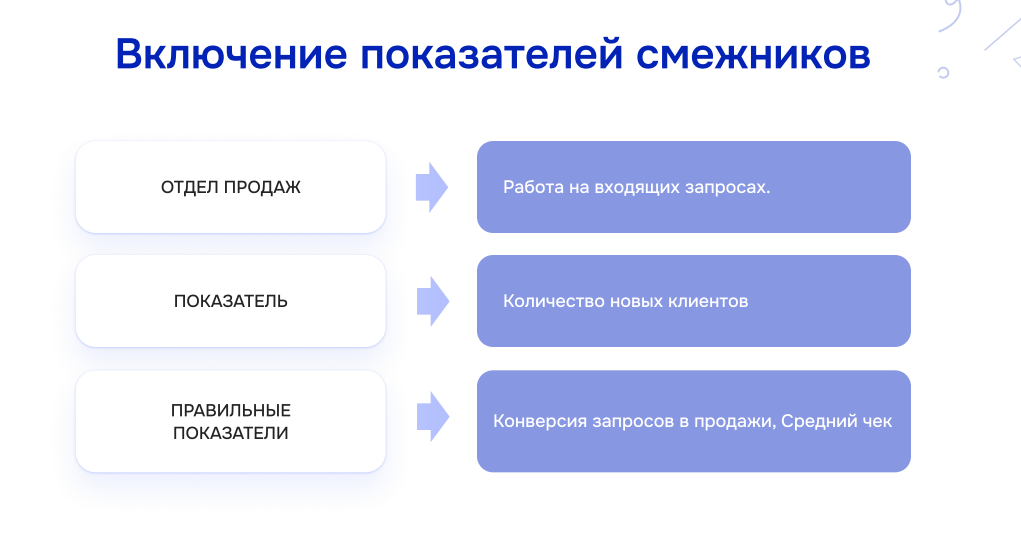 Включение показателей смежников

ОТДЕЛ ПРОДАЖ

Работа на входящих запросах.

ПОКАЗАТЕЛЬ

Количество новых клиентов

ПРАВИЛЬНЫЕ ПОКАЗАТЕЛИ

Конверсия запросов в продажи, Средний чек